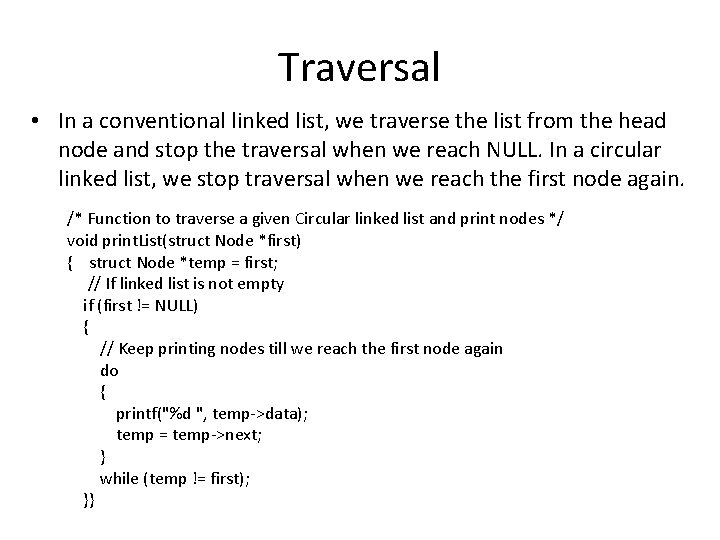 Traversal

• In a conventional linked list, we traverse the list from the head node and stop the traversal when we reach NULL. In a circular linked list, we stop traversal when we reach the first node again.

/* Function to traverse a given Circular linked list and print nodes */
void printList(struct Node *first)
{   struct Node *temp = first;
    // If linked list is not empty
   if (first != NULL)
   {
      // Keep printing nodes till we reach the first node again
      do
      {
         printf("%d ", temp->data);
         temp = temp->next;
      }
      while (temp != first);
   }}